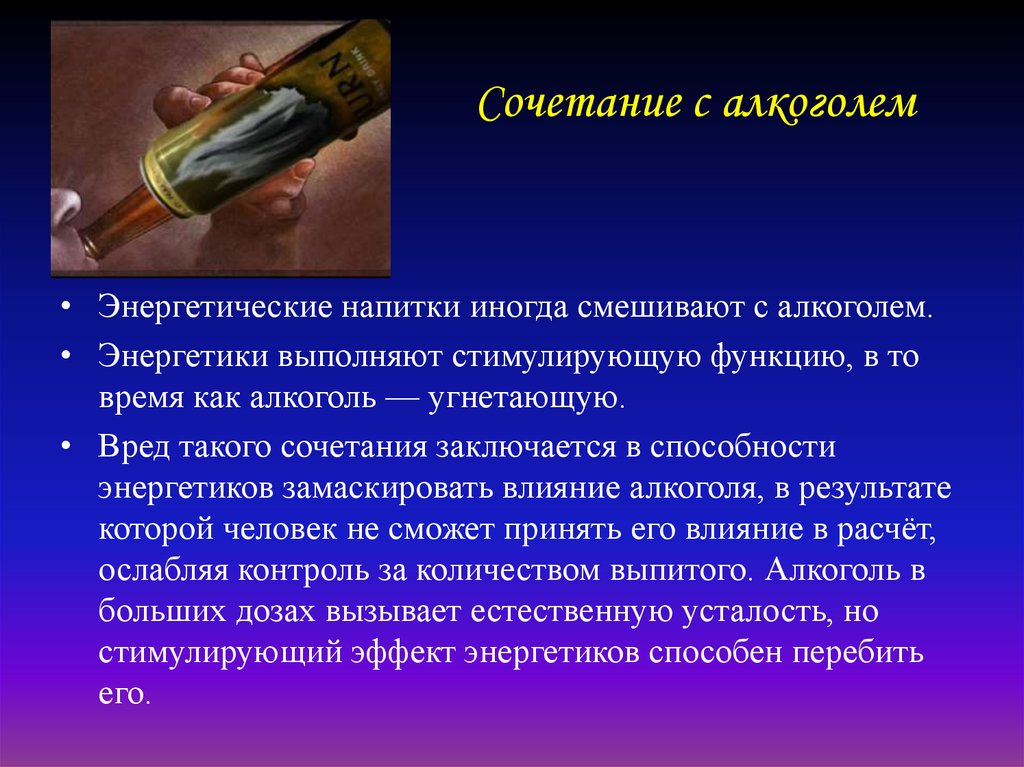 URN

Сочетание с алкоголем

• Энергетические напитки иногда смешивают с алкоголем.

• Энергетики выполняют стимулирующую функцию, в то время как алкоголь — угнетающую.

• Вред такого сочетания заключается в способности энергетиков замаскировать влияние алкоголя, в результате которой человек не сможет принять его влияние в расчёт, ослабляя контроль за количеством выпитого. Алкоголь в больших дозах вызывает естественную усталость, но стимулирующий эффект энергетиков способен перебить его.